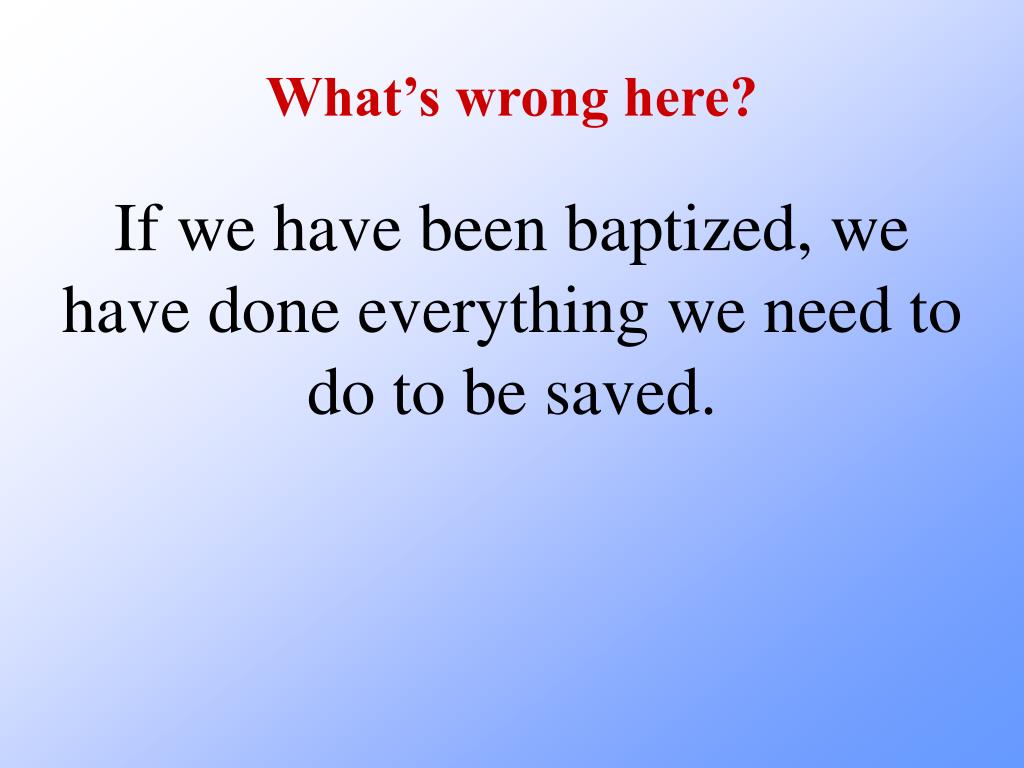 What’s wrong here?

If we have been baptized, we have done everything we need to do to be saved.